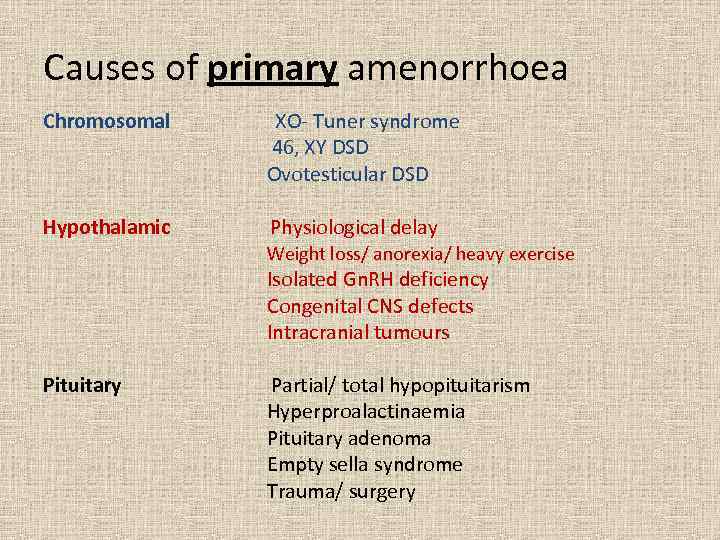 Causes of primary amenorrhoea

Chromosomal

XO- Tuner syndrome
46, XY DSD
Ovotesticular DSD

Hypothalamic

Physiological delay
Weight loss/ anorexia/ heavy exercise
Isolated GnRH deficiency
Congenital CNS defects
Intracranial tumours

Pituitary

Partial/ total hypopituitarism
Hyperproalactinaemia
Pituitary adenoma
Empty sella syndrome
Trauma/ surgery